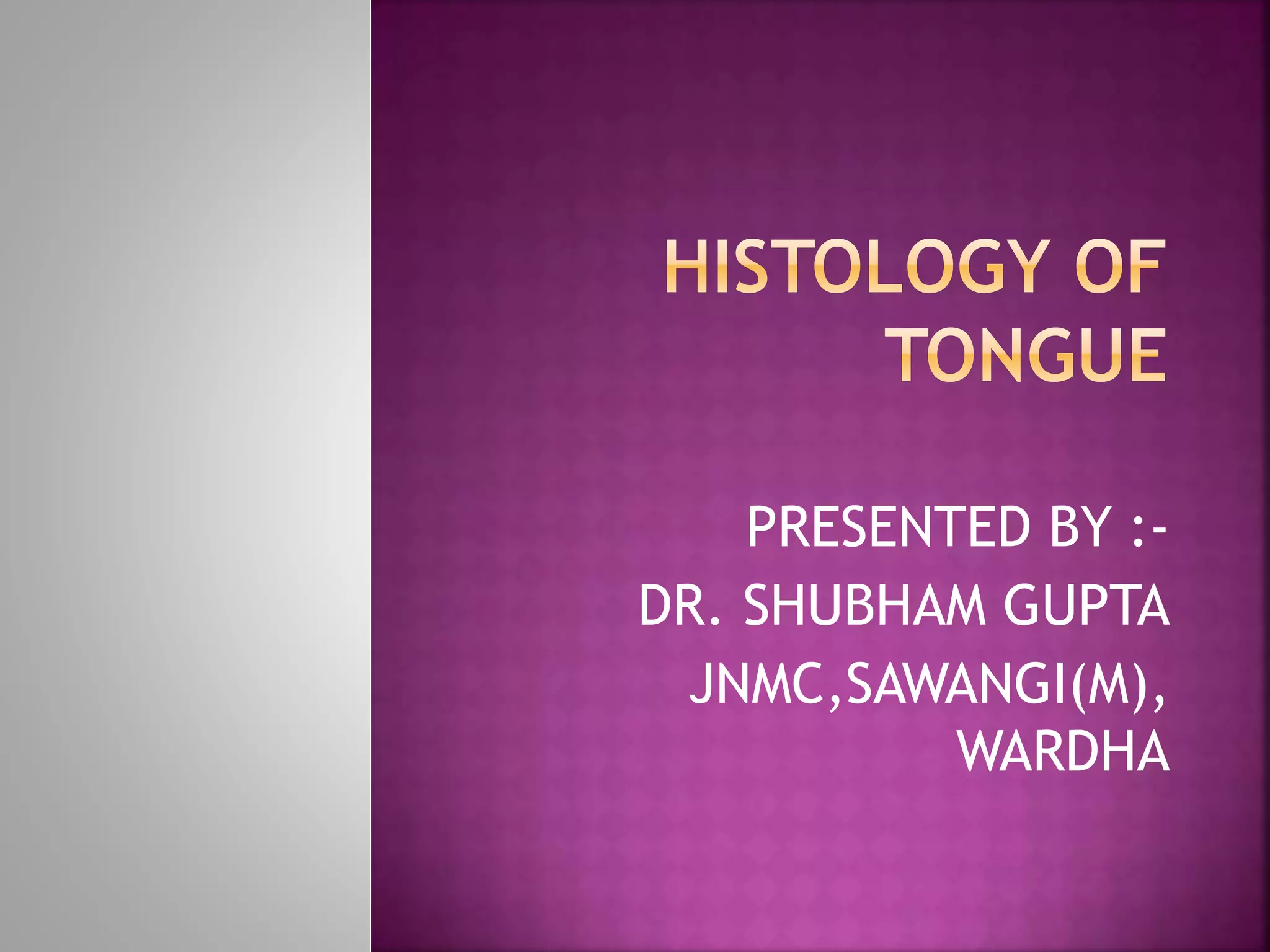 HISTOLOGY OF TONGUE

PRESENTED BY :-
DR. SHUBHAM GUPTA
JNMC,SAWANGI(M), WARDHA